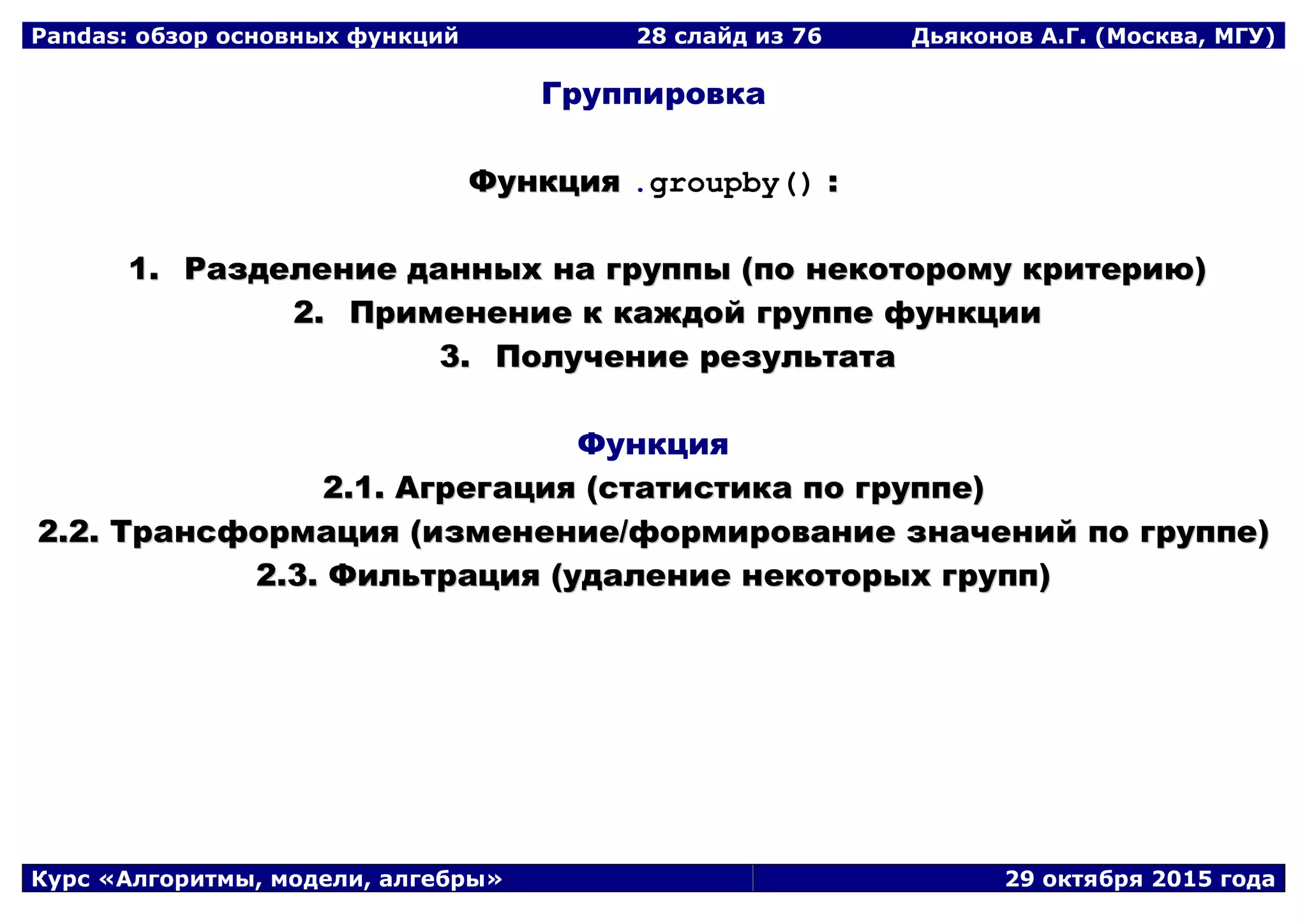 Pandas: обзор основных функций 28 слайд из 76 Дьяконов А.Г. (Москва, МГУ)

Группировка

Функция .groupby() :

1. Разделение данных на группы (по некоторому критерию)
2. Применение к каждой группе функции
3. Получение результата

Функция
2.1. Агрегация (статистика по группе)
2.2. Трансформация (изменение/формирование значений по группе)
2.3. Фильтрация (удаление некоторых групп)

Курс «Алгоритмы, модели, алгебры» 29 октября 2015 года